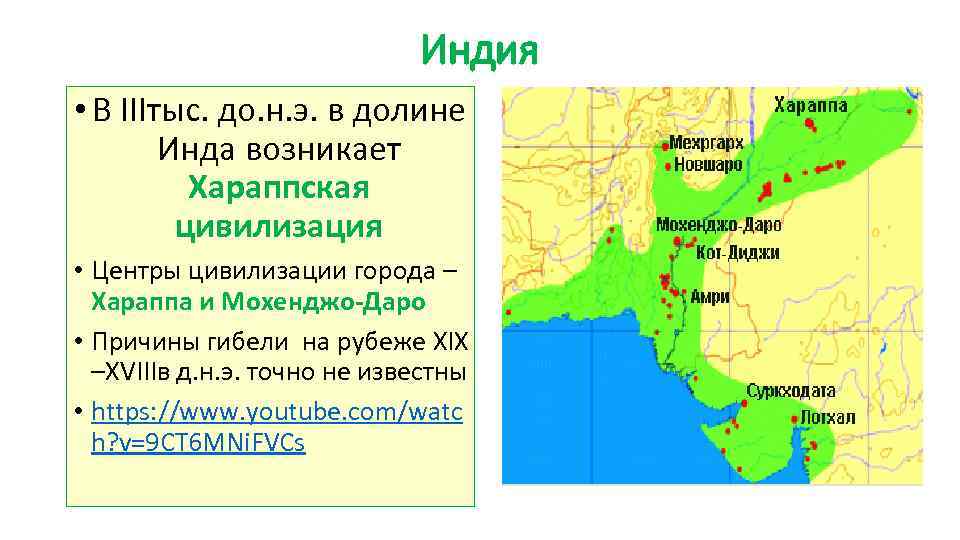 Индия

• В IIIтыс. до.н.э. в долине Инда возникает Хараппская цивилизация

• Центры цивилизации города – Хараппа и Мохенджо-Даро

• Причины гибели на рубеже XIX –XVIIIв д.н.э. точно не известны

• https://www.youtube.com/watch?v=9CT6MNiFVCs

Хараппа
Мехргарх
Новшаро
Мохенджо-Даро
Кот-Диджи
Амри
Суркходата
Лотхал